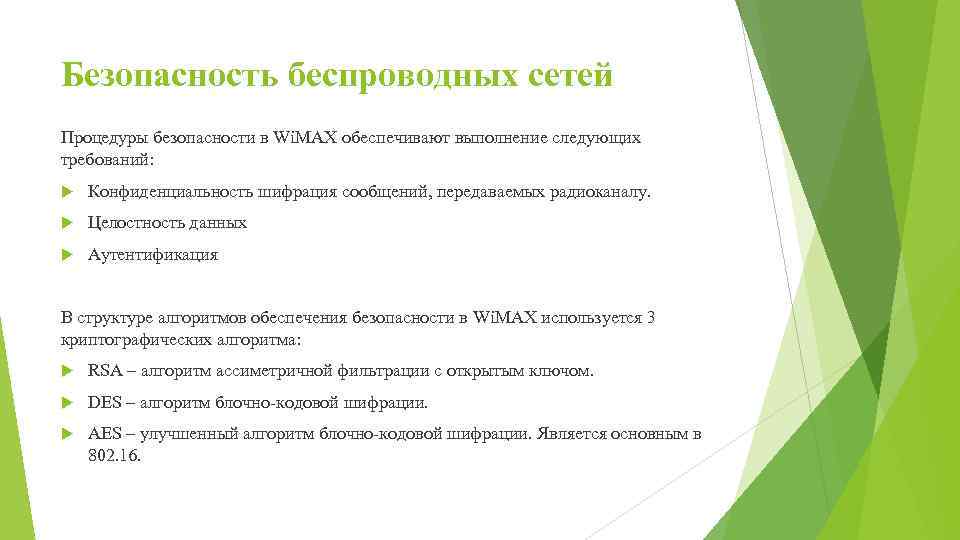 Безопасность беспроводных сетей

Процедуры безопасности в WiMAX обеспечивают выполнение следующих требований:

Конфиденциальность шифрация сообщений, передаваемых радиоканалу.

Целостность данных

Аутентификация

В структуре алгоритмов обеспечения безопасности в WiMAX используется 3 криптографических алгоритма:

RSA – алгоритм ассиметричной фильтрации с открытым ключом.

DES – алгоритм блочно-кодовой шифрации.

AES – улучшенный алгоритм блочно-кодовой шифрации. Является основным в 802.16.